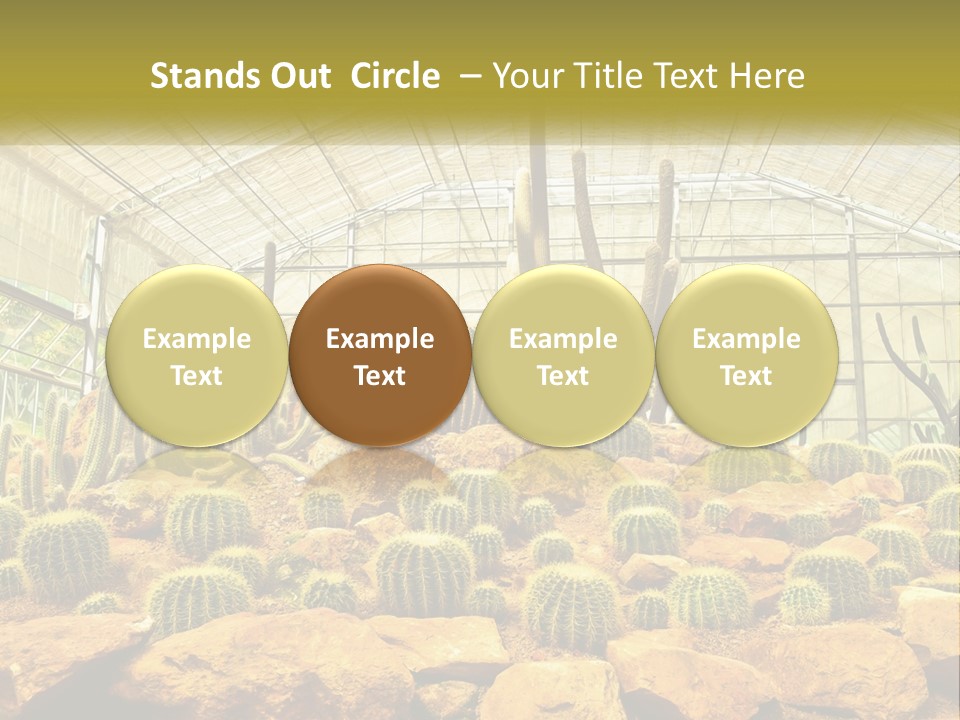 Stands Out Circle – Your Title Text Here

Example Text

Example Text

Example Text

Example Text